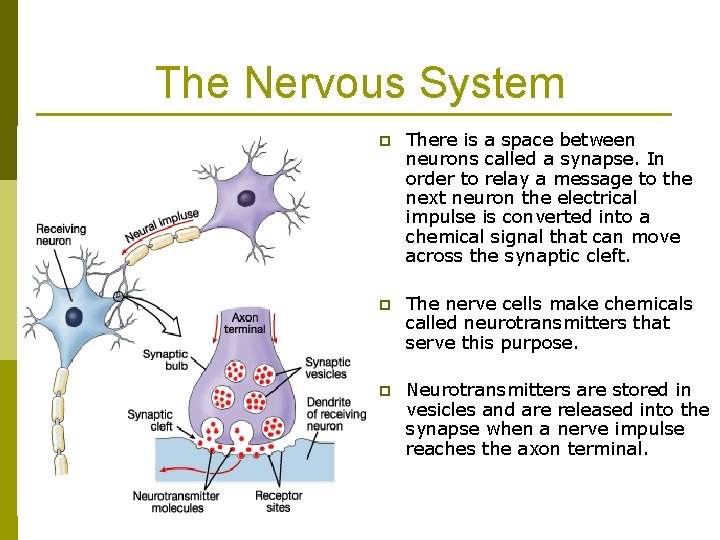 The Nervous System

Receiving neuron

Neural impluse

Axon terminal

Synaptic bulb

Synaptic vesicles

Synaptic cleft

Dendrite of receiving neuron

Neurotransmitter molecules

Receptor sites

There is a space between neurons called a synapse. In order to relay a message to the next neuron the electrical impulse is converted into a chemical signal that can move across the synaptic cleft.

The nerve cells make chemicals called neurotransmitters that serve this purpose.

Neurotransmitters are stored in vesicles and are released into the synapse when a nerve impulse reaches the axon terminal.